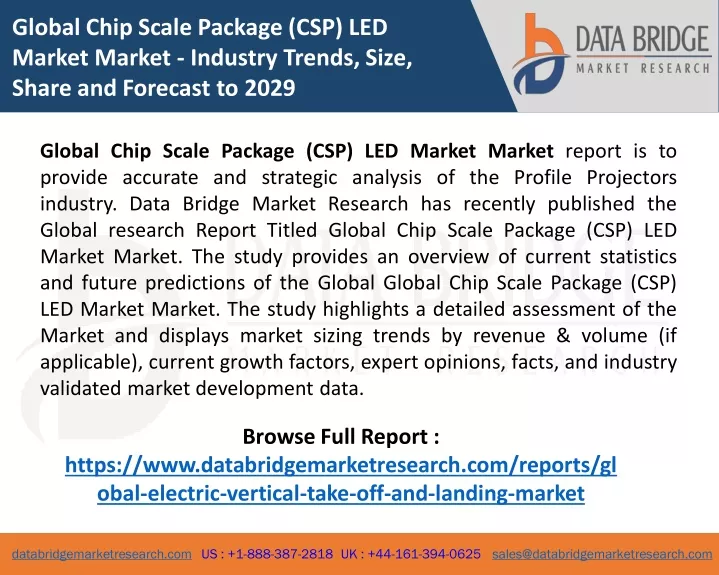 Global Chip Scale Package (CSP) LED Market Market - Industry Trends, Size, Share and Forecast to 2029

DATA BRIDGE
MARKET RESEARCH

Global Chip Scale Package (CSP) LED Market Market report is to provide accurate and strategic analysis of the Profile Projectors industry. Data Bridge Market Research has recently published the Global research Report Titled Global Chip Scale Package (CSP) LED Market Market. The study provides an overview of current statistics and future predictions of the Global Global Chip Scale Package (CSP) LED Market Market. The study highlights a detailed assessment of the Market and displays market sizing trends by revenue & volume (if applicable), current growth factors, expert opinions, facts, and industry validated market development data.

Browse Full Report :
https://www.databridgemarketresearch.com/reports/global-electric-vertical-take-off-and-landing-market

databridgemarketresearch.com US : +1-888-387-2818 UK : +44-161-394-0625 sales@databridgemarketresearch.com